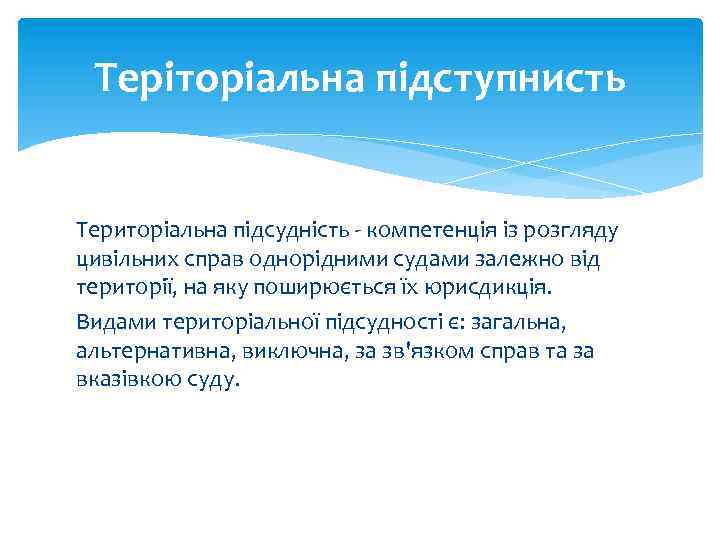 Теріторіальна підступнисть

Територіальна підсудність - компетенція із розгляду цивільних справ однорідними судами залежно від території, на яку поширюється їх юрисдикція.

Видами територіальної підсудності є: загальна, альтернативна, виключна, за зв'язком справ та за вказівкою суду.